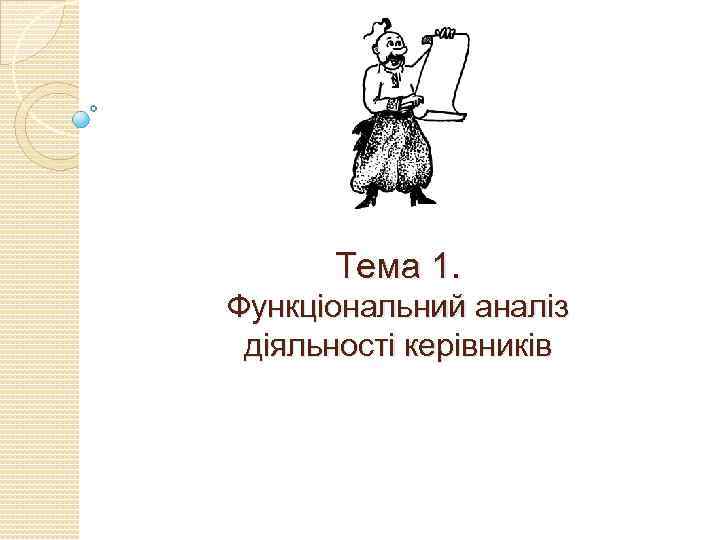 Тема 1.
Функціональний аналіз діяльності керівників